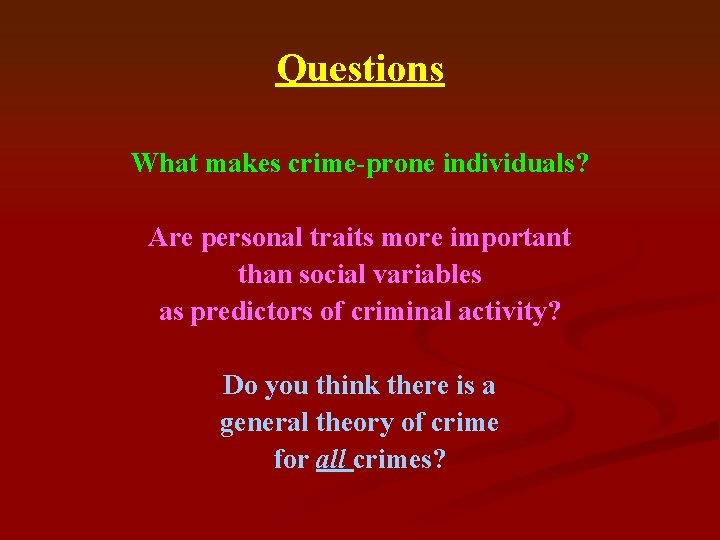 Questions

What makes crime-prone individuals?

Are personal traits more important than social variables as predictors of criminal activity?

Do you think there is a general theory of crime for all crimes?